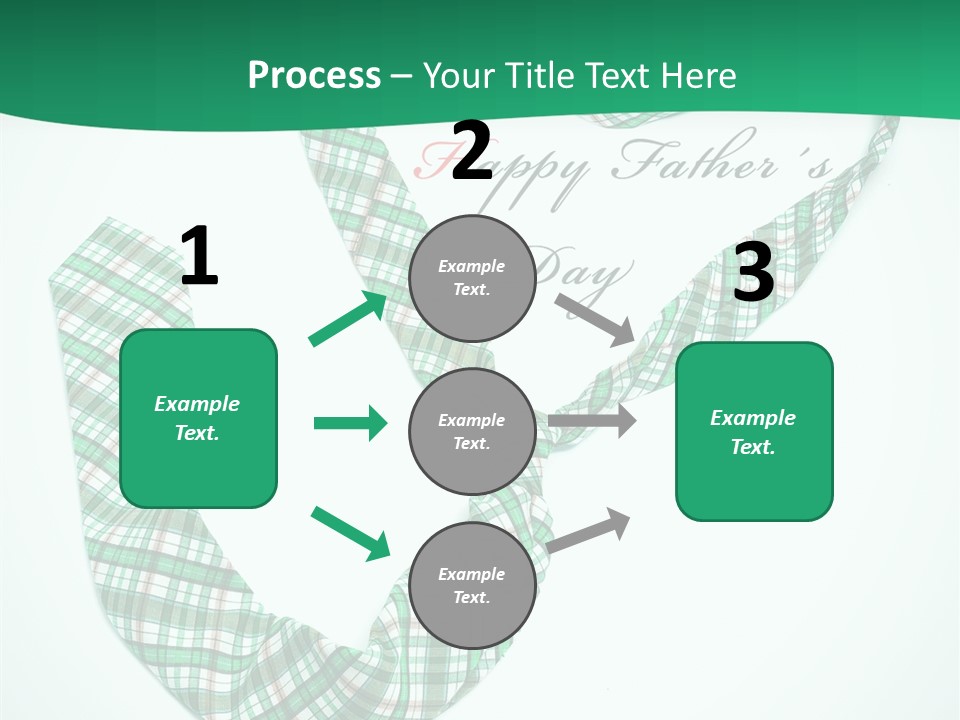 Process – Your Title Text Here

Happy Father's Day

1

Example Text.

2

Example Text.

Example Text.

Example Text.

3

Example Text.